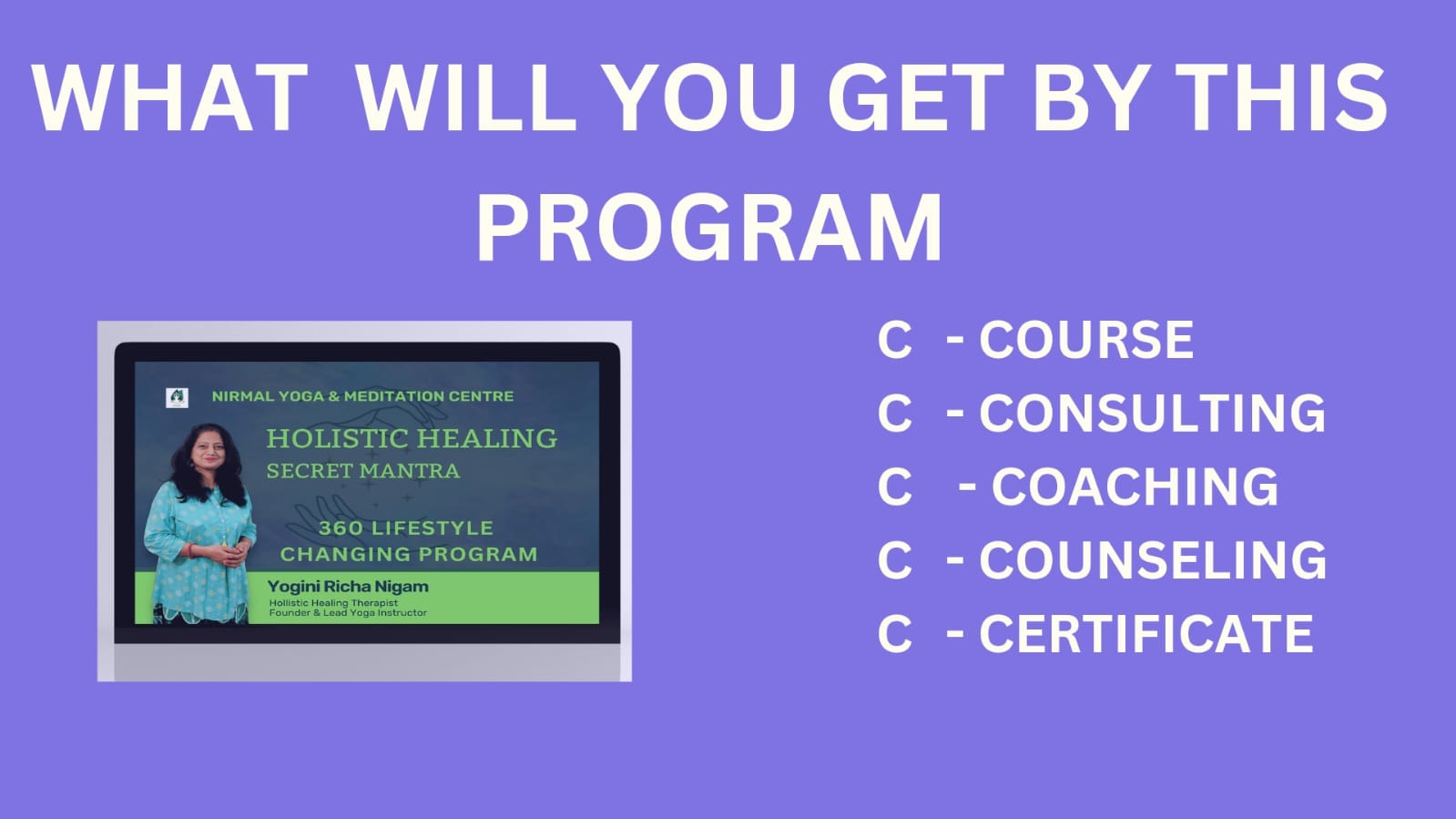 WHAT WILL YOU GET BY THIS PROGRAM

NIRMAL YOGA & MEDITATION CENTRE

HOLISTIC HEALING
SECRET MANTRA

360 LIFESTYLE CHANGING PROGRAM

Yogini Richa Nigam
Hollistic Healing Therapist
Founder & Lead Yoga Instructor

C - COURSE
C - CONSULTING
C - COACHING
C - COUNSELING
C - CERTIFICATE